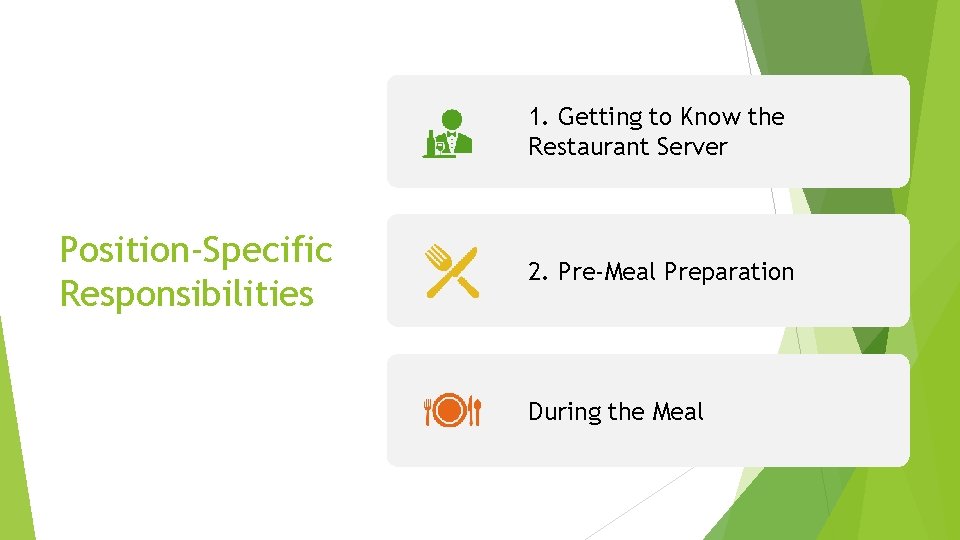 Position-Specific Responsibilities

1. Getting to Know the Restaurant Server

2. Pre-Meal Preparation

During the Meal